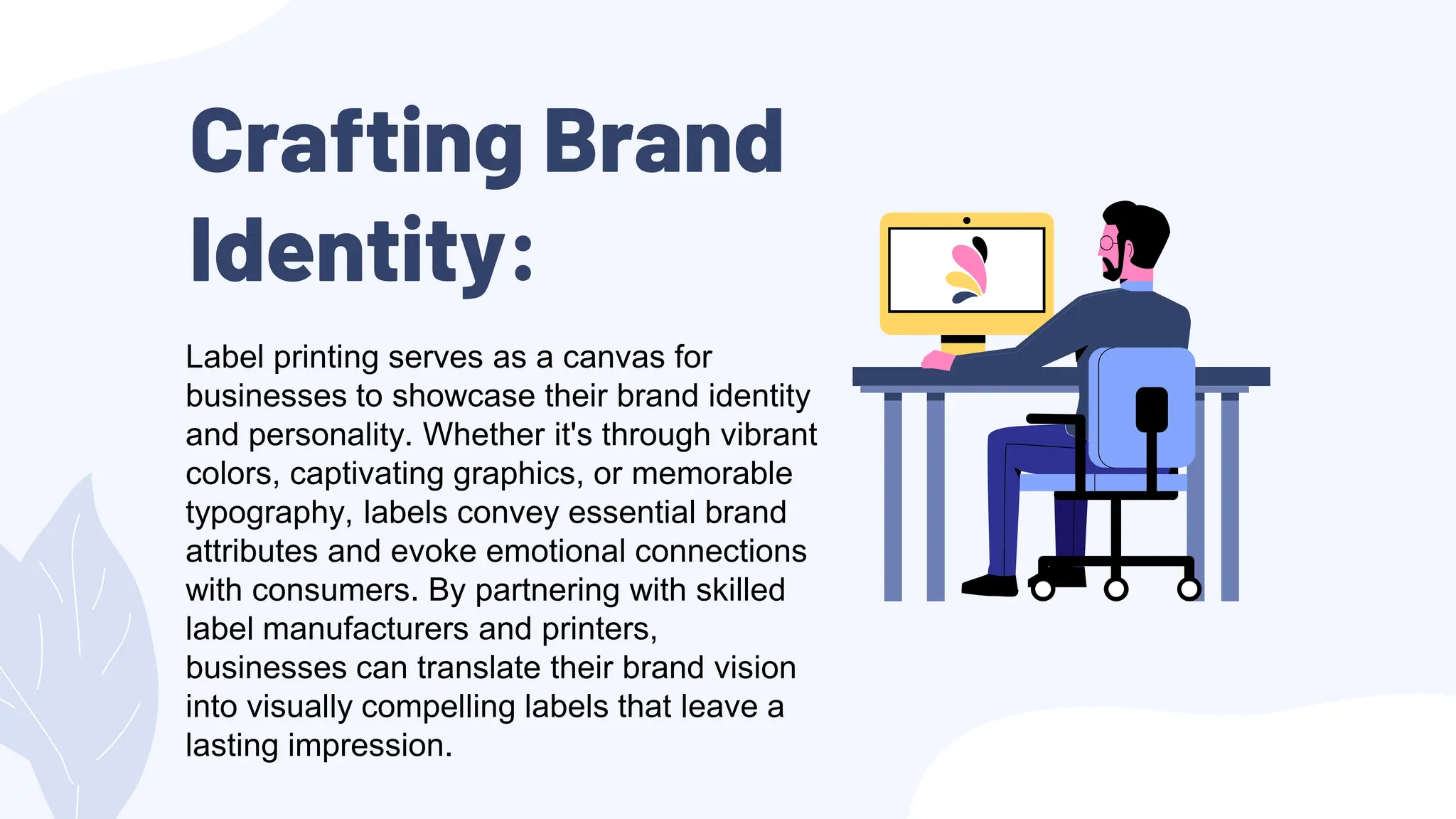 Crafting Brand Identity:

Label printing serves as a canvas for businesses to showcase their brand identity and personality. Whether it's through vibrant colors, captivating graphics, or memorable typography, labels convey essential brand attributes and evoke emotional connections with consumers. By partnering with skilled label manufacturers and printers, businesses can translate their brand vision into visually compelling labels that leave a lasting impression.